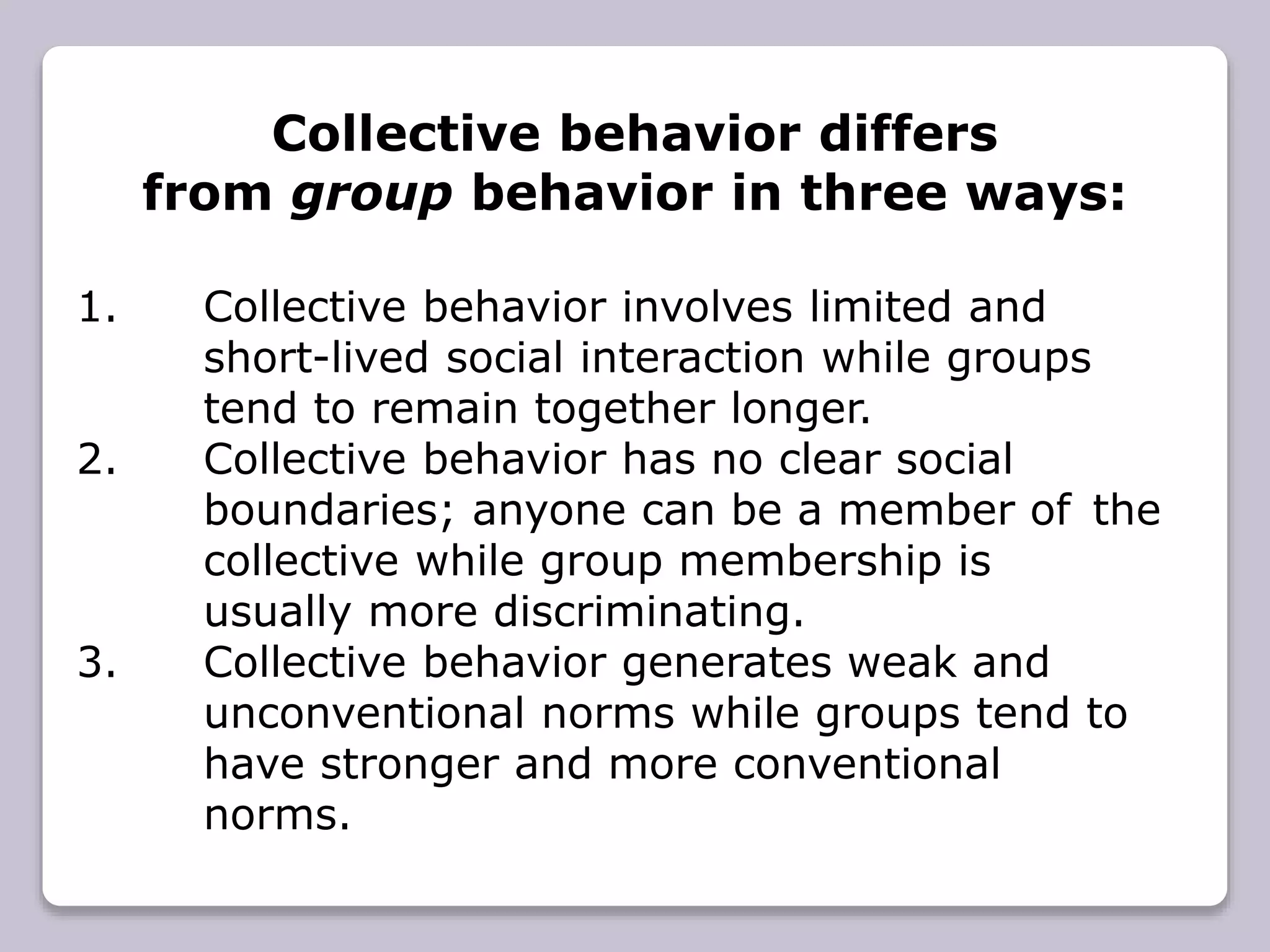 Collective behavior differs from group behavior in three ways:

1. Collective behavior involves limited and short-lived social interaction while groups tend to remain together longer.
2. Collective behavior has no clear social boundaries; anyone can be a member of the collective while group membership is usually more discriminating.
3. Collective behavior generates weak and unconventional norms while groups tend to have stronger and more conventional norms.